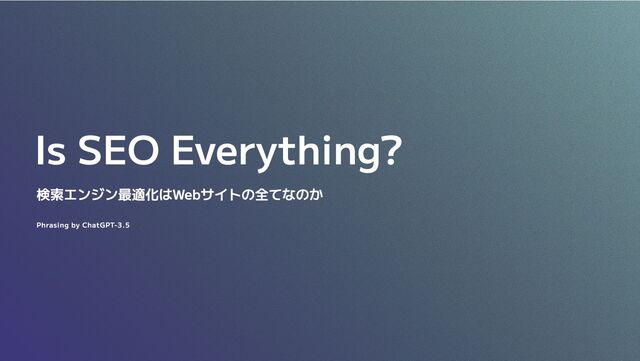 Is SEO Everything?

検索エンジン最適化はWebサイトの全てなのか

Phrasing by ChatGPT-3.5